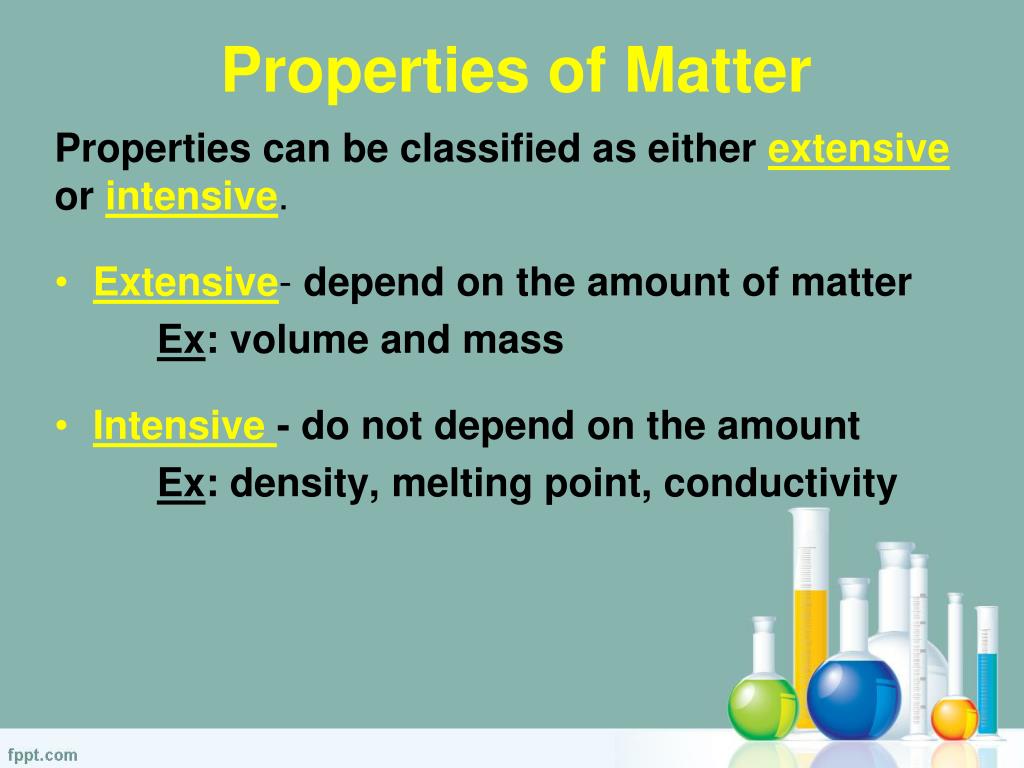 Properties of Matter

Properties can be classified as either extensive or intensive.

• Extensive- depend on the amount of matter
Ex: volume and mass

• Intensive - do not depend on the amount
Ex: density, melting point, conductivity

fppt.com